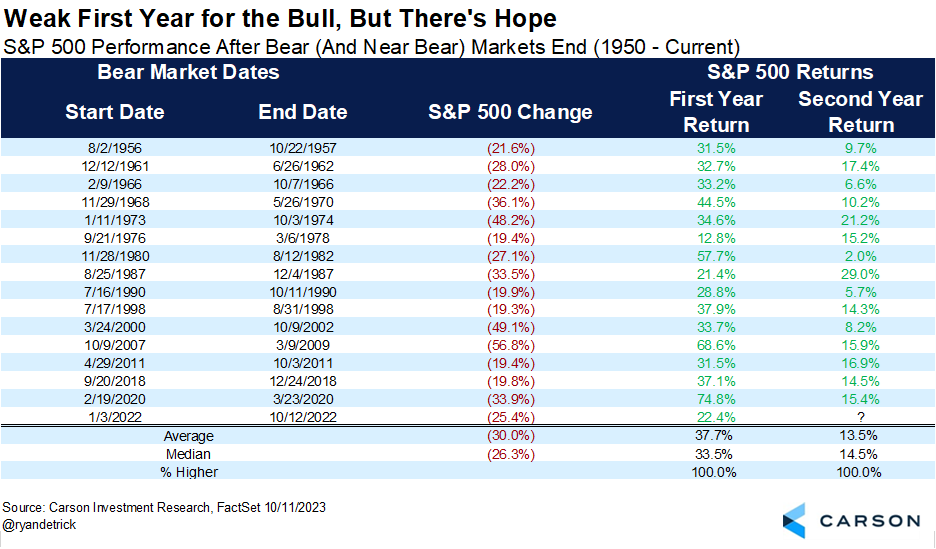 Weak First Year for the Bull, But There's Hope
S&P 500 Performance After Bear (And Near Bear) Markets End (1950 - Current)

| Bear Market Dates | | | S&P 500 Returns | |
|---|---|---|---|---|
| Start Date | End Date | S&P 500 Change | First Year Return | Second Year Return |
| 8/2/1956 | 10/22/1957 | (21.6%) | 31.5% | 9.7% |
| 12/12/1961 | 6/26/1962 | (28.0%) | 32.7% | 17.4% |
| 2/9/1966 | 10/7/1966 | (22.2%) | 33.2% | 6.6% |
| 11/29/1968 | 5/26/1970 | (36.1%) | 44.5% | 10.2% |
| 1/11/1973 | 10/3/1974 | (48.2%) | 34.6% | 21.2% |
| 9/21/1976 | 3/6/1978 | (19.4%) | 12.8% | 15.2% |
| 11/28/1980 | 8/12/1982 | (27.1%) | 57.7% | 2.0% |
| 8/25/1987 | 12/4/1987 | (33.5%) | 21.4% | 29.0% |
| 7/16/1990 | 10/11/1990 | (19.9%) | 28.8% | 5.7% |
| 7/17/1998 | 8/31/1998 | (19.3%) | 37.9% | 14.3% |
| 3/24/2000 | 10/9/2002 | (49.1%) | 33.7% | 8.2% |
| 10/9/2007 | 3/9/2009 | (56.8%) | 68.6% | 15.9% |
| 4/29/2011 | 10/3/2011 | (19.4%) | 31.5% | 16.9% |
| 9/20/2018 | 12/24/2018 | (19.8%) | 37.1% | 14.5% |
| 2/19/2020 | 3/23/2020 | (33.9%) | 74.8% | 15.4% |
| 1/3/2022 | 10/12/2022 | (25.4%) | 22.4% | ? |
| Average | | (30.0%) | 37.7% | 13.5% |
| Median | | (26.3%) | 33.5% | 14.5% |
| % Higher | | | 100.0% | 100.0% |

Source: Carson Investment Research, FactSet 10/11/2023
@ryandetrick

CARSON